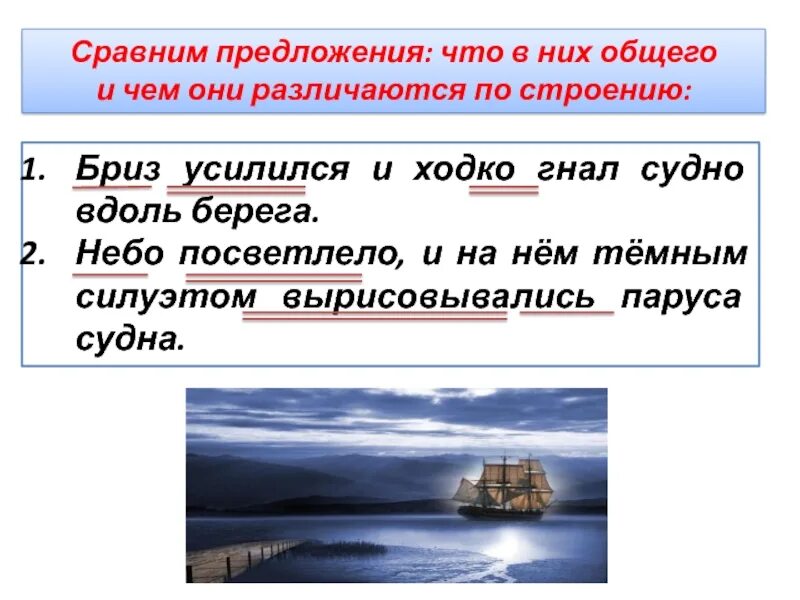 Сравним предложения: что в них общего и чем они различаются по строению:

1. Бриз усилился и ходко гнал судно вдоль берега.
2. Небо посветлело, и на нём тёмным силуэтом вырисовывались паруса судна.